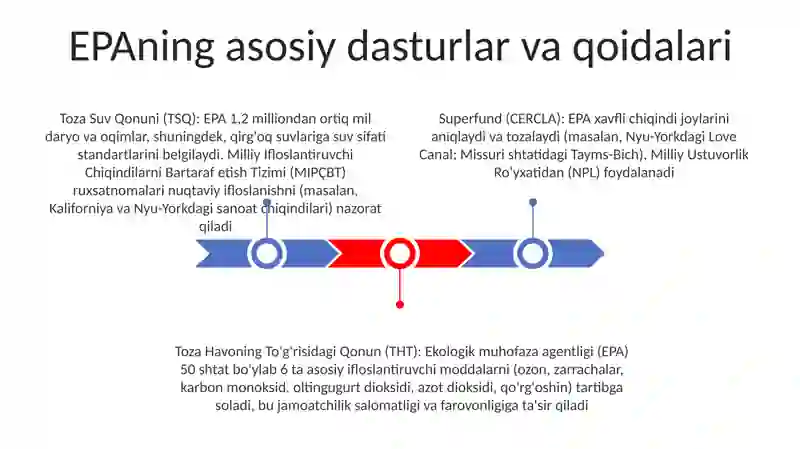 EPAning asosiy dasturlar va qoidalari

Toza Suv Qonuni (TSQ): EPA 1,2 milliondan ortiq mil daryo va oqimlar, shuningdek, qirg'oq suvlariga suv sifati standartlarini belgilaydi. Milliy Ifloslantiruvchi Chiqindilarni Bartaraf etish Tizimi (MIPÇBT) ruxsatnomalari nuqtaviy ifloslanishni (masalan, Kaliforniya va Nyu-Yorkdagi sanoat chiqindilari) nazorat qiladi

Superfund (CERCLA): EPA xavfli chiqindi joylarini aniqlaydi va tozalaydi (masalan, Nyu-Yorkdagi Love Canal; Missuri shtatidagi Tayms-Bich). Milliy Ustuvorlik Ro'yxatidan (NPL) foydalanadi

Toza Havoning To'g'risidagi Qonun (THT): Ekologik muhofaza agentligi (EPA) 50 shtat bo'ylab 6 ta asosiy ifloslantiruvchi moddalarni (ozon, zarrachalar, karbon monoksid, oltingugurt dioksidi, azot dioksidi, qo'rg'oshin) tartibga soladi, bu jamoatchilik salomatligi va farovonligiga ta'sir qiladi